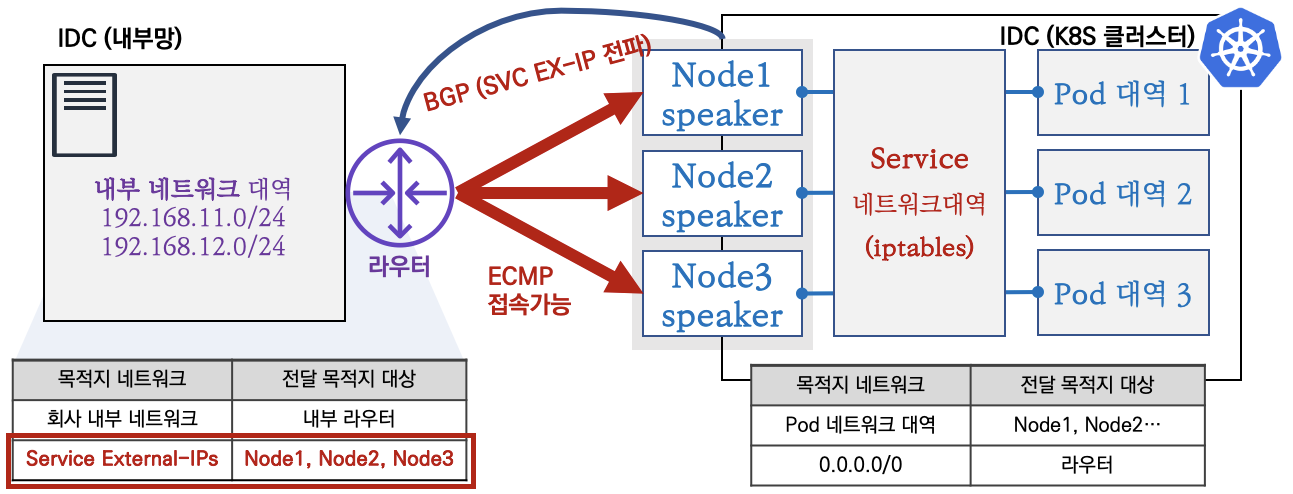 IDC (내부망)

내부 네트워크 대역
192.168.11.0/24
192.168.12.0/24

라우터

BGP (SVC EX-IP 전파)

ECMP
접속가능

IDC (K8S 클러스터)

Node1
speaker

Node2
speaker

Node3
speaker

Service
네트워크대역
(iptables)

Pod 대역 1

Pod 대역 2

Pod 대역 3

| 목적지 네트워크 | 전달 목적지 대상 |
|---|---|
| 회사 내부 네트워크 | 내부 라우터 |
| Service External-IPs | Node1, Node2, Node3 |

| 목적지 네트워크 | 전달 목적지 대상 |
|---|---|
| Pod 네트워크 대역 | Node1, Node2… |
| 0.0.0.0/0 | 라우터 |